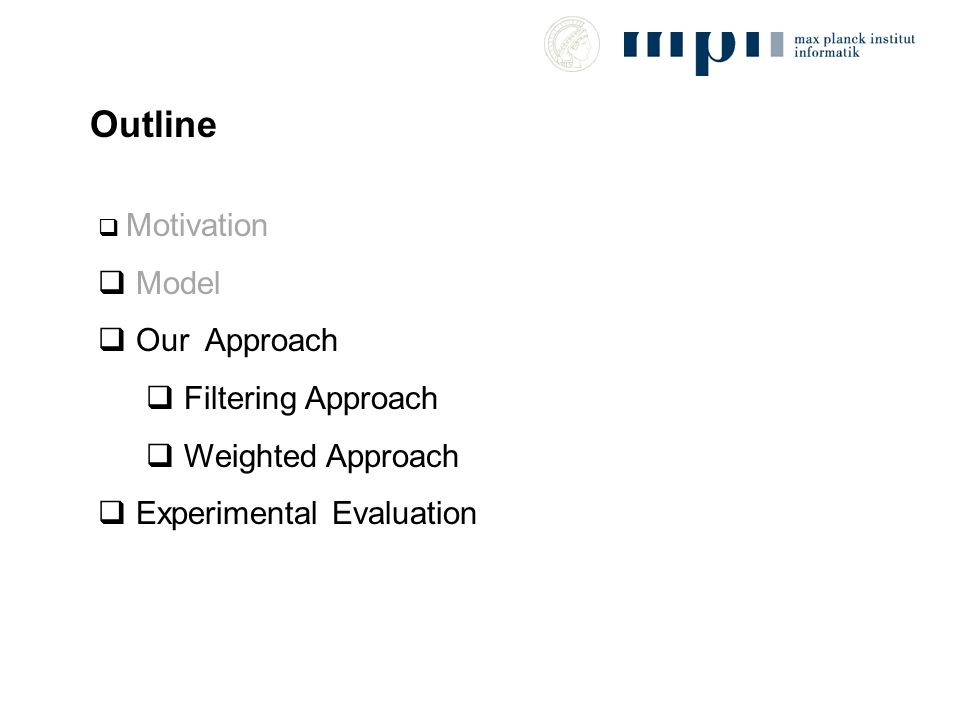 mpi max planck institut informatik

Outline

❑ Motivation
❑ Model
❑ Our Approach
❑ Filtering Approach
❑ Weighted Approach
❑ Experimental Evaluation